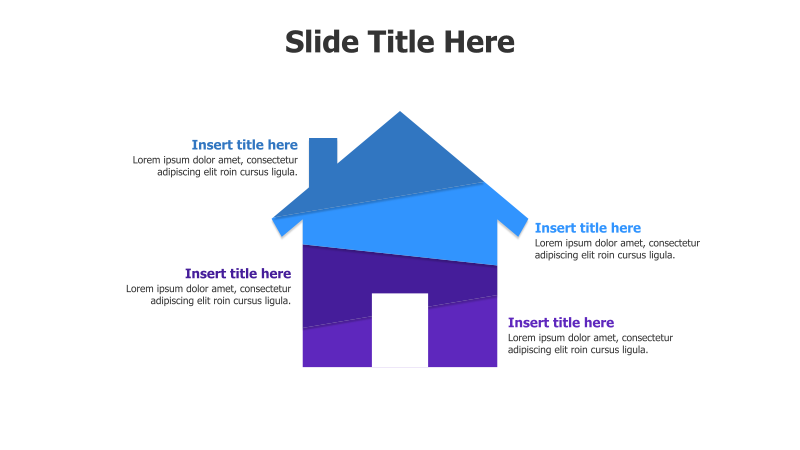 Slide Title Here

Insert title here
Lorem ipsum dolor amet, consectetur adipiscing elit roin cursus ligula.

Insert title here
Lorem ipsum dolor amet, consectetur adipiscing elit roin cursus ligula.

Insert title here
Lorem ipsum dolor amet, consectetur adipiscing elit roin cursus ligula.

Insert title here
Lorem ipsum dolor amet, consectetur adipiscing elit roin cursus ligula.